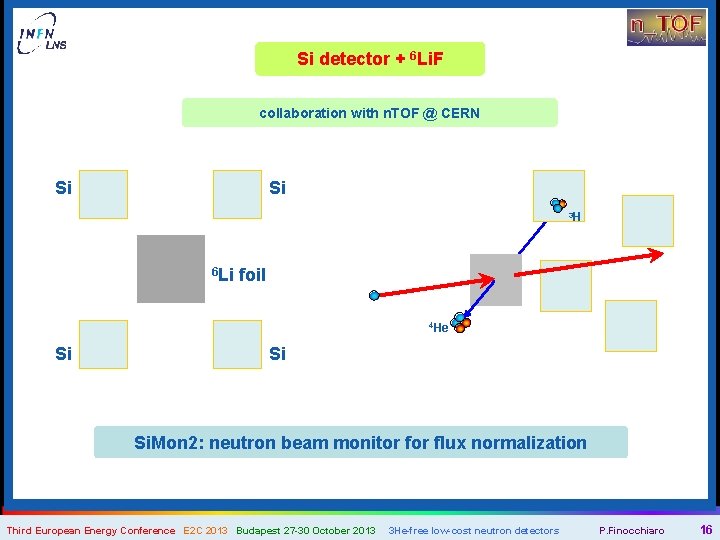 INFN LNS

n_TOF

Si detector + $^6$LiF

collaboration with nTOF @ CERN

Si

Si

$^6$Li foil

Si

Si

$^3$H

$^4$He

SiMon2: neutron beam monitor for flux normalization

Third European Energy Conference E2C 2013 Budapest 27-30 October 2013 3He-free low-cost neutron detectors P.Finocchiaro 16